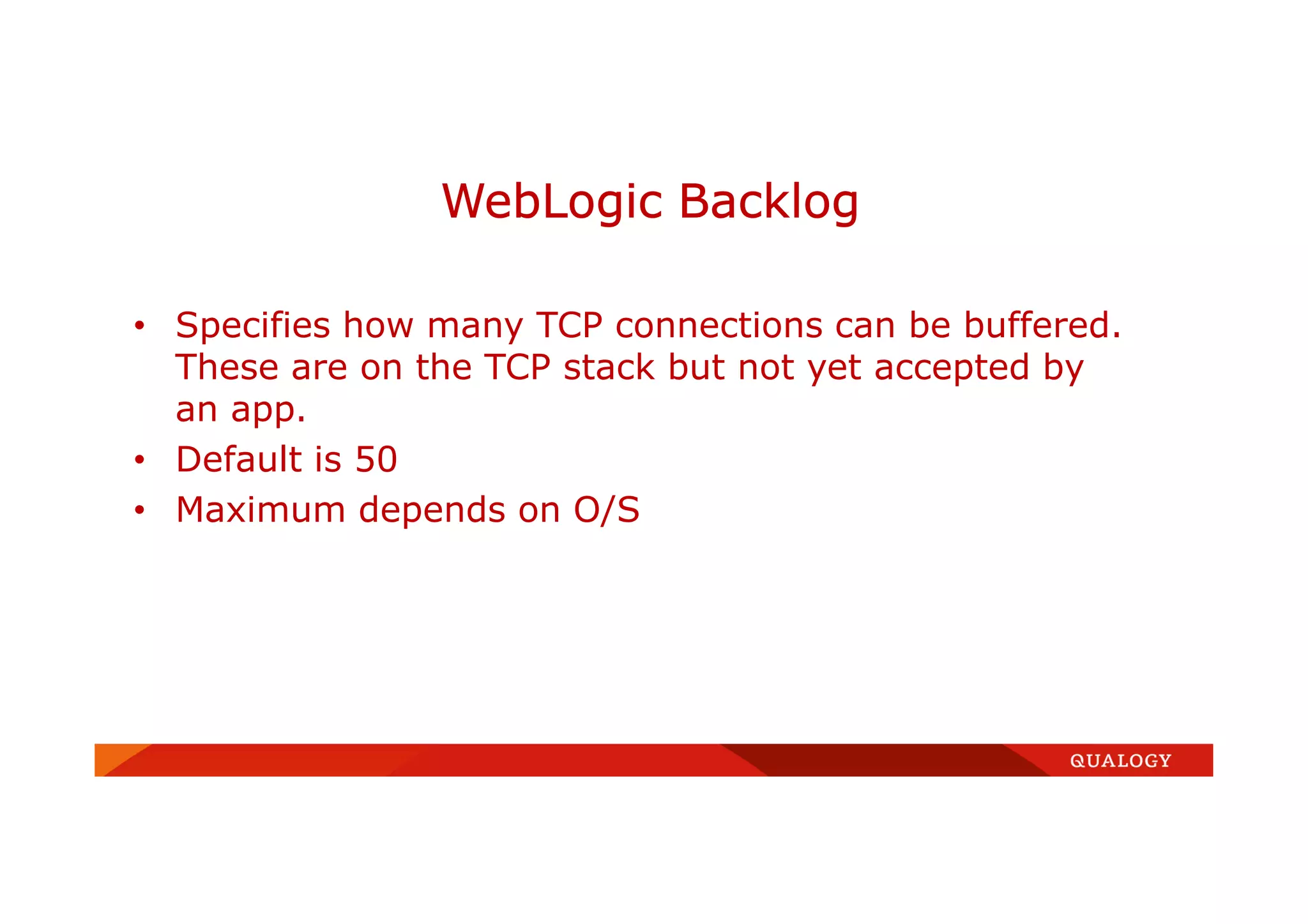 WebLogic Backlog

• Specifies how many TCP connections can be buffered. These are on the TCP stack but not yet accepted by an app.
• Default is 50
• Maximum depends on O/S

QUALOGY